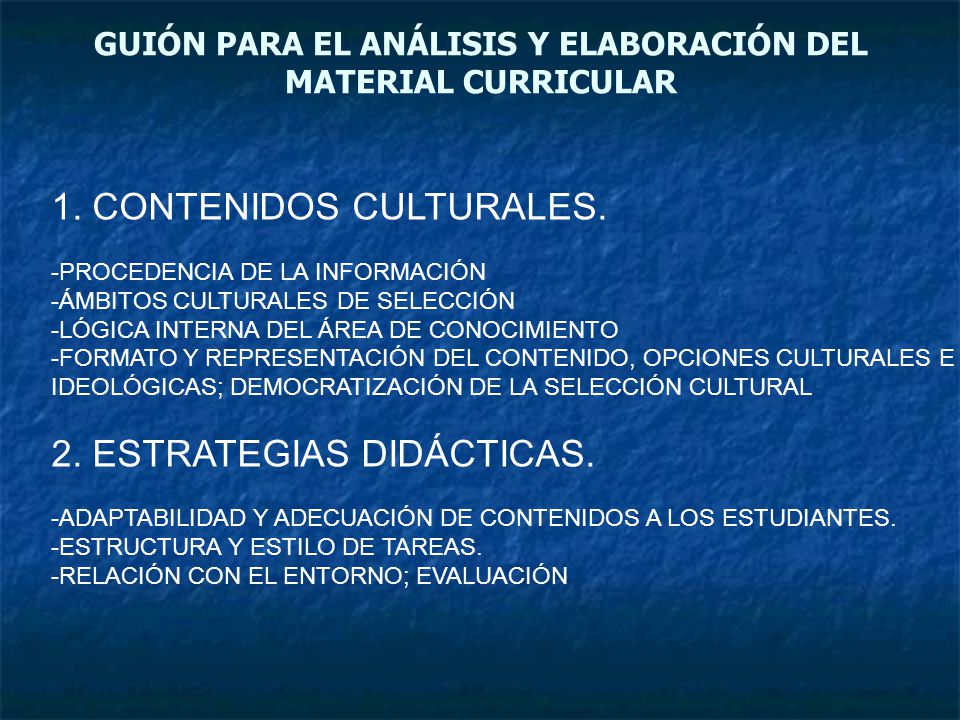 GUIÓN PARA EL ANÁLISIS Y ELABORACIÓN DEL MATERIAL CURRICULAR

1. CONTENIDOS CULTURALES.

-PROCEDENCIA DE LA INFORMACIÓN
-ÁMBITOS CULTURALES DE SELECCIÓN
-LÓGICA INTERNA DEL ÁREA DE CONOCIMIENTO
-FORMATO Y REPRESENTACIÓN DEL CONTENIDO, OPCIONES CULTURALES E IDEOLÓGICAS; DEMOCRATIZACIÓN DE LA SELECCIÓN CULTURAL

2. ESTRATEGIAS DIDÁCTICAS.

-ADAPTABILIDAD Y ADECUACIÓN DE CONTENIDOS A LOS ESTUDIANTES.
-ESTRUCTURA Y ESTILO DE TAREAS.
-RELACIÓN CON EL ENTORNO; EVALUACIÓN